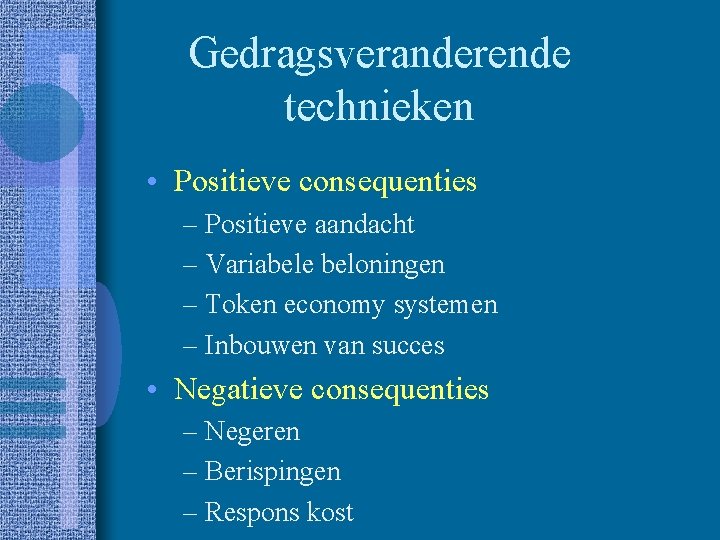 Gedragsveranderende technieken

• Positieve consequenties
– Positieve aandacht
– Variabele beloningen
– Token economy systemen
– Inbouwen van succes

• Negatieve consequenties
– Negeren
– Berispingen
– Respons kost